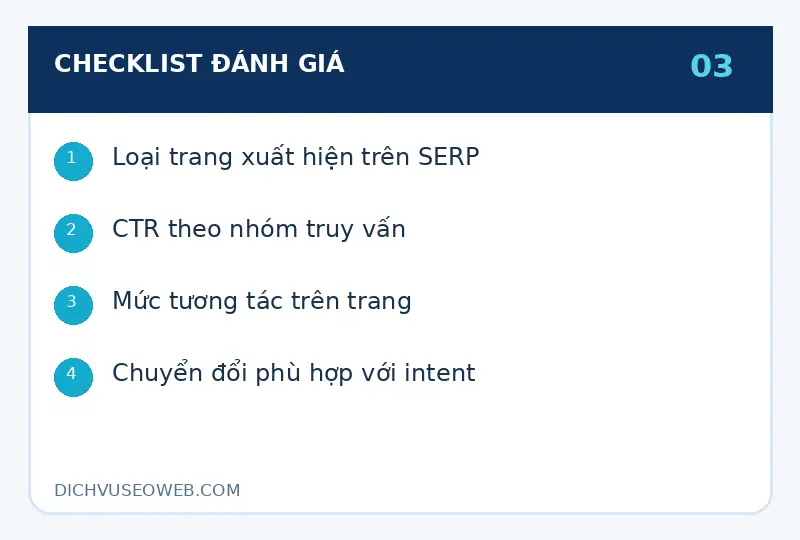 CHECKLIST ĐÁNH GIÁ

03

1 Loại trang xuất hiện trên SERP

2 CTR theo nhóm truy vấn

3 Mức tương tác trên trang

4 Chuyển đổi phù hợp với intent

DICHVUSEOWEB.COM